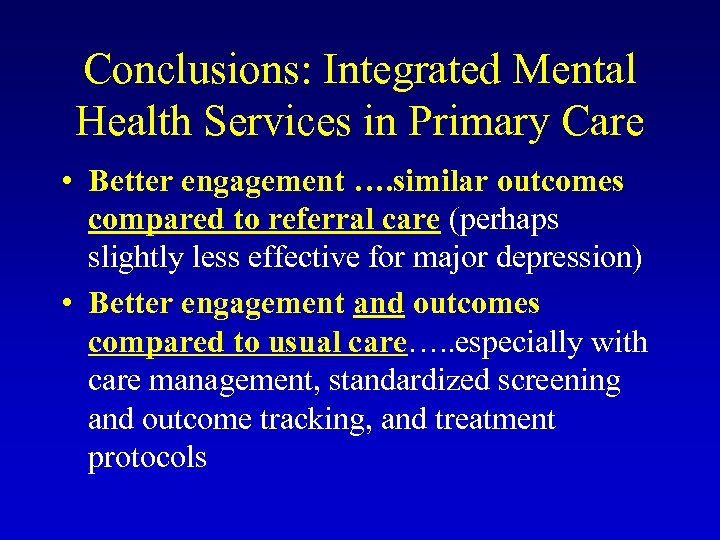 Conclusions: Integrated Mental Health Services in Primary Care

• Better engagement ….similar outcomes compared to referral care (perhaps slightly less effective for major depression)

• Better engagement and outcomes compared to usual care…..especially with care management, standardized screening and outcome tracking, and treatment protocols